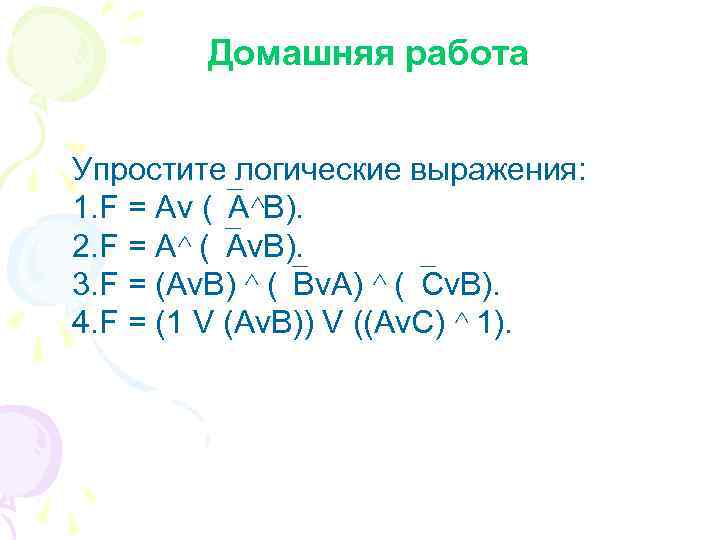 Домашняя работа

Упростите логические выражения:
1.F = Av ( $\overline{A}$^B).
2.F = A^ ( $\overline{A}$vB).
3.F = (AvB) ^ ( $\overline{B}$vA) ^ ( $\overline{C}$vB).
4.F = (1 V (AvB)) V ((AvC) ^ 1).